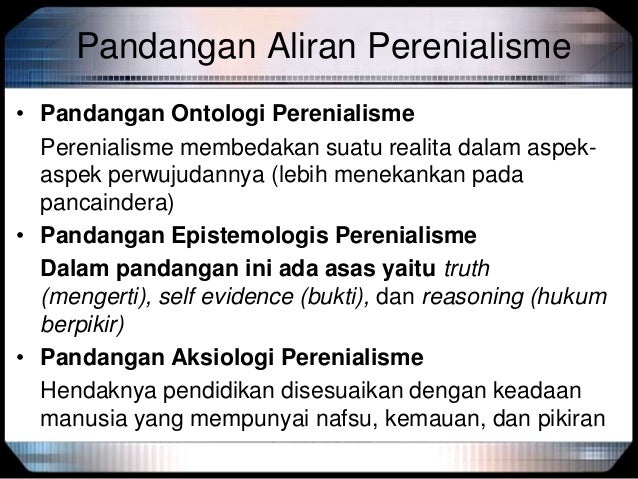 Pandangan Aliran Perenialisme

• Pandangan Ontologi Perenialisme

Perenialisme membedakan suatu realita dalam aspek-aspek perwujudannya (lebih menekankan pada pancaindera)

• Pandangan Epistemologis Perenialisme

Dalam pandangan ini ada asas yaitu truth (mengerti), self evidence (bukti), dan reasoning (hukum berpikir)

• Pandangan Aksiologi Perenialisme

Hendaknya pendidikan disesuaikan dengan keadaan manusia yang mempunyai nafsu, kemauan, dan pikiran